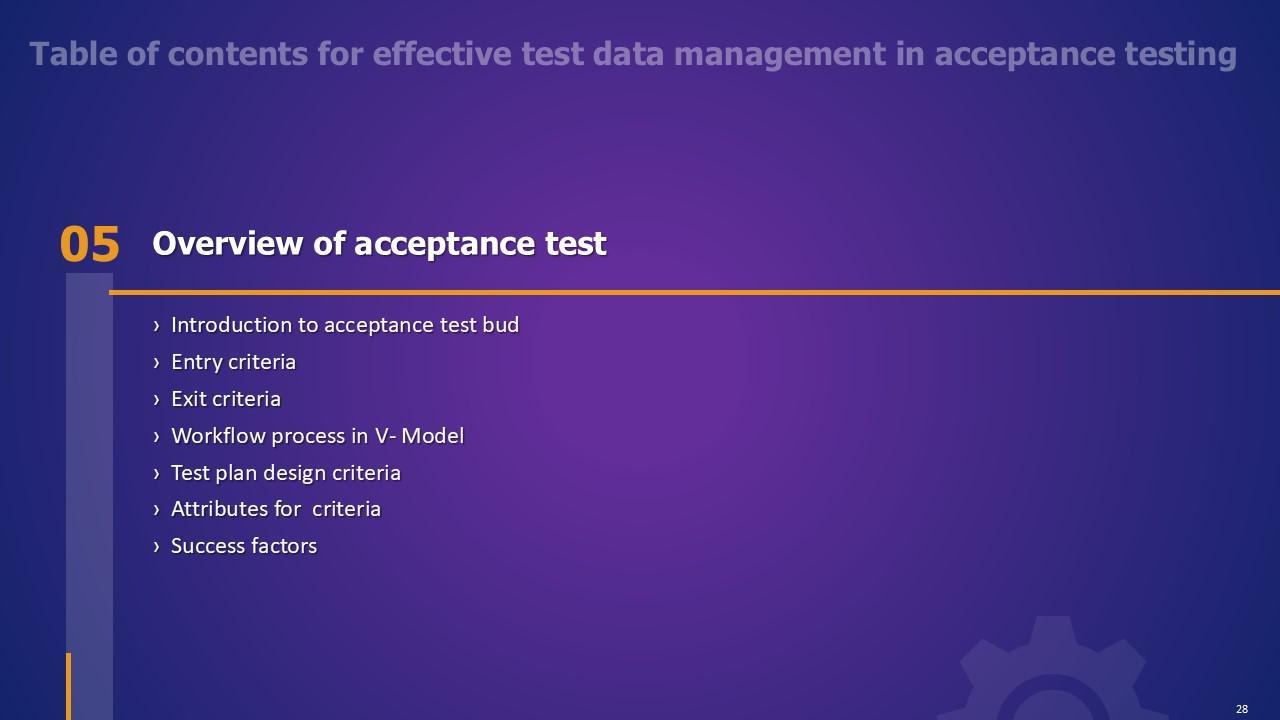 Table of contents for effective test data management in acceptance testing

05 Overview of acceptance test

› Introduction to acceptance test bud
› Entry criteria
› Exit criteria
› Workflow process in V- Model
› Test plan design criteria
› Attributes for criteria
› Success factors

28